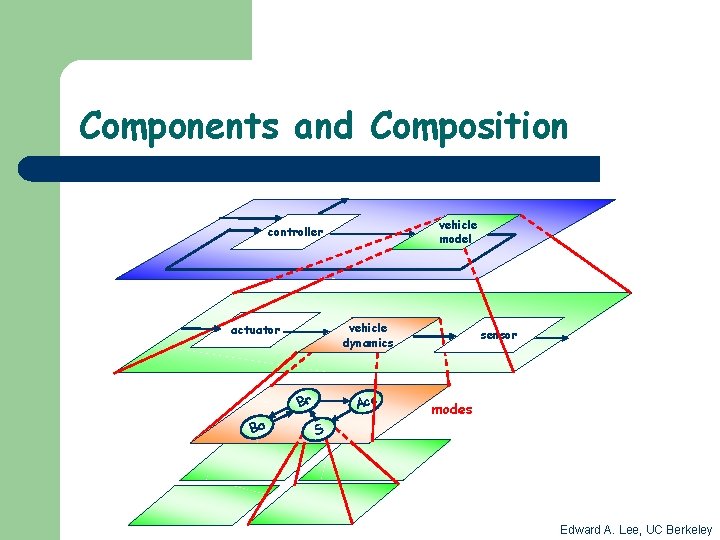 Components and Composition

controller

vehicle model

actuator

vehicle dynamics

sensor

Br

Acc

Ba

S

modes

Edward A. Lee, UC Berkeley